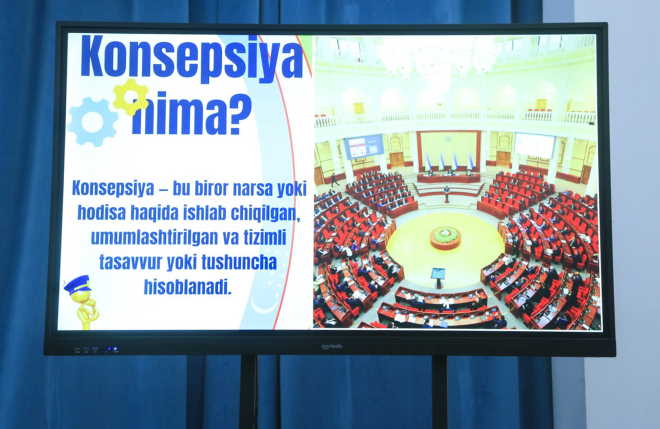 Konsepsiya nima?

Konsepsiya – bu biror narsa yoki hodisa haqida ishlab chiqilgan, umumlashtirilgan va tizimli tasavvur yoki tushuncha hisoblanadi.